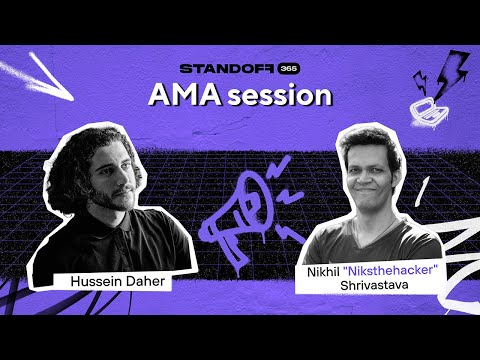 STANDOFF 365
AMA session

Hussein Daher

Nikhil "Niksthehacker" Shrivastava